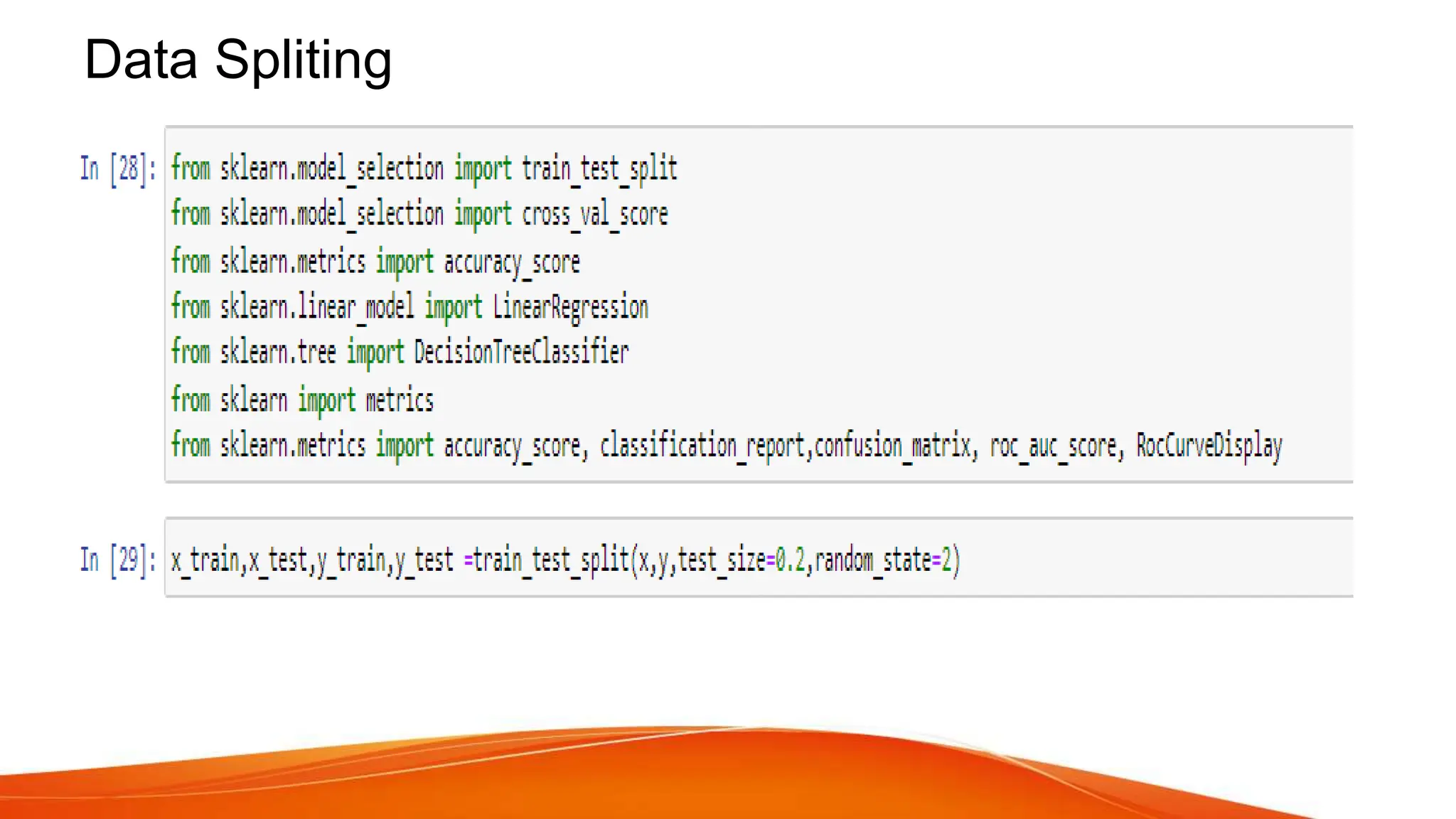 Data Spliting

In [28]: from sklearn.model_selection import train_test_split
from sklearn.model_selection import cross_val_score
from sklearn.metrics import accuracy_score
from sklearn.linear_model import LinearRegression
from sklearn.tree import DecisionTreeClassifier
from sklearn import metrics
from sklearn.metrics import accuracy_score, classification_report,confusion_matrix, roc_auc_score, RocCurveDisplay

In [29]: x_train,x_test,y_train,y_test =train_test_split(x,y,test_size=0.2,random_state=2)